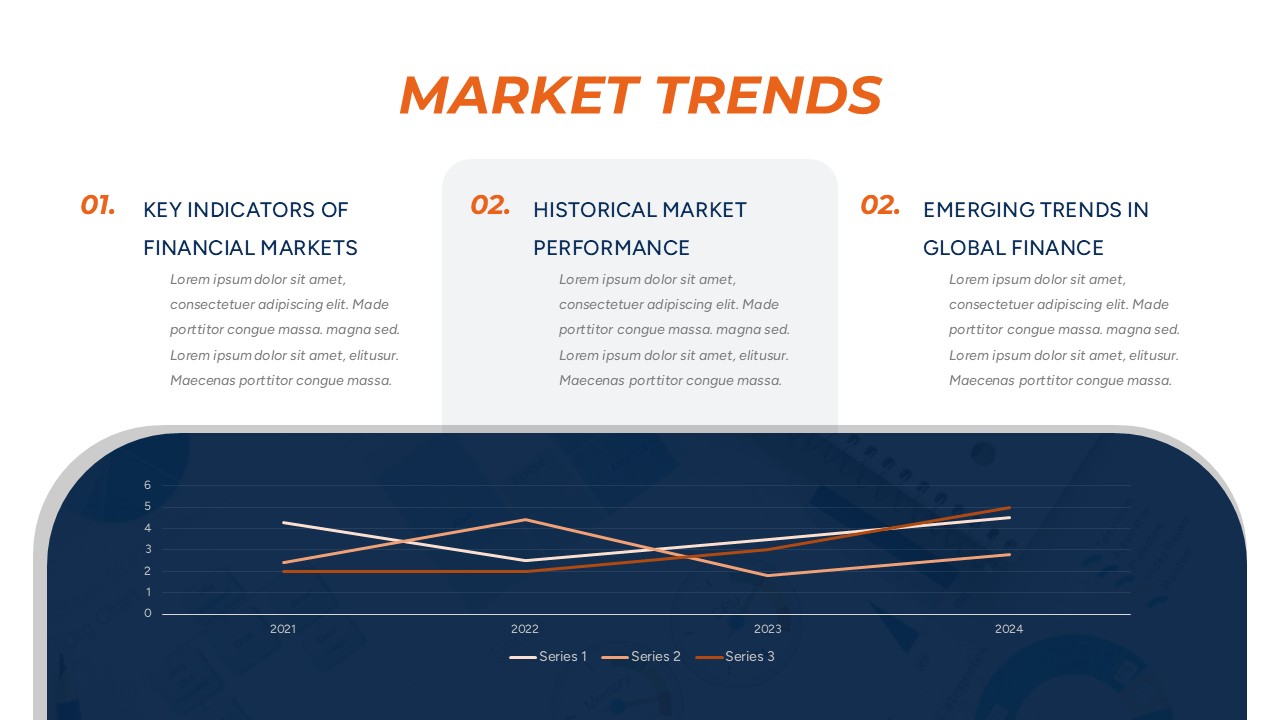 MARKET TRENDS

01. KEY INDICATORS OF FINANCIAL MARKETS

Lorem ipsum dolor sit amet, consectetuer adipiscing elit. Made porttitor congue massa. magna sed. Lorem ipsum dolor sit amet, elitusur. Maecenas porttitor congue massa.

02. HISTORICAL MARKET PERFORMANCE

Lorem ipsum dolor sit amet, consectetuer adipiscing elit. Made porttitor congue massa. magna sed. Lorem ipsum dolor sit amet, elitusur. Maecenas porttitor congue massa.

02. EMERGING TRENDS IN GLOBAL FINANCE

Lorem ipsum dolor sit amet, consectetuer adipiscing elit. Made porttitor congue massa. magna sed. Lorem ipsum dolor sit amet, elitusur. Maecenas porttitor congue massa.

6
5
4
3
2
1
0
2021
2022
2023
2024
Series 1
Series 2
Series 3